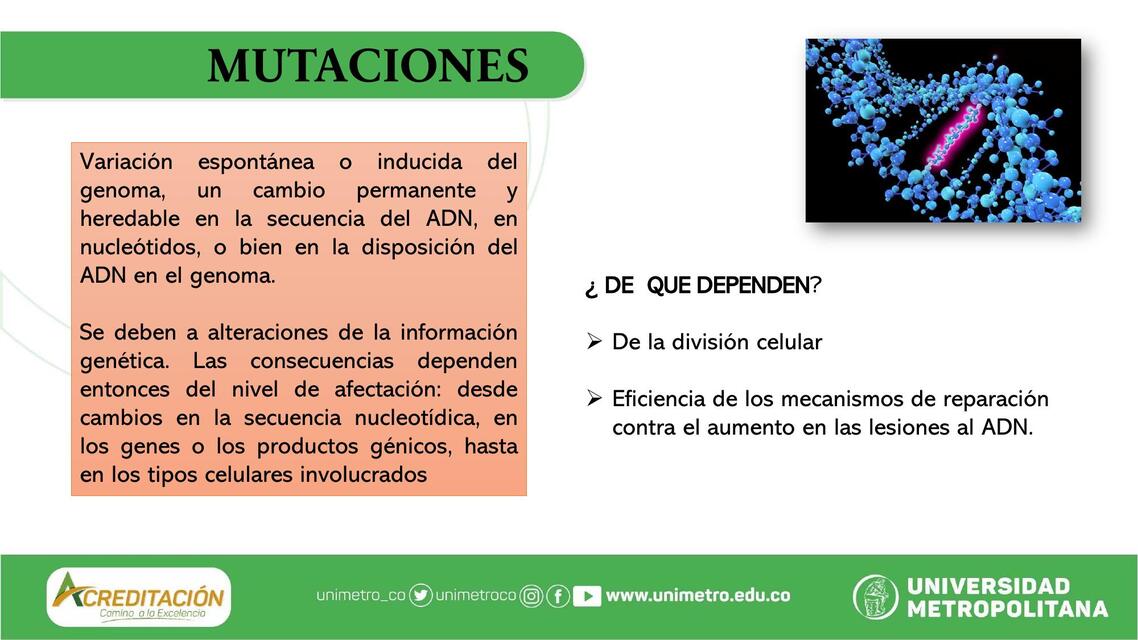 MUTACIONES

Variación espontánea o inducida del genoma, un cambio permanente y heredable en la secuencia del ADN, en nucleótidos, o bien en la disposición del ADN en el genoma.

Se deben a alteraciones de la información genética. Las consecuencias dependen entonces del nivel de afectación: desde cambios en la secuencia nucleotídica, en los genes o los productos génicos, hasta en los tipos celulares involucrados

¿ DE QUE DEPENDEN?

➢ De la división celular

➢ Eficiencia de los mecanismos de reparación contra el aumento en las lesiones al ADN.

ACREDITACIÓN
Camino a la Excelencia

unimetro_co unimetroco www.unimetro.edu.co

UNIVERSIDAD METROPOLITANA